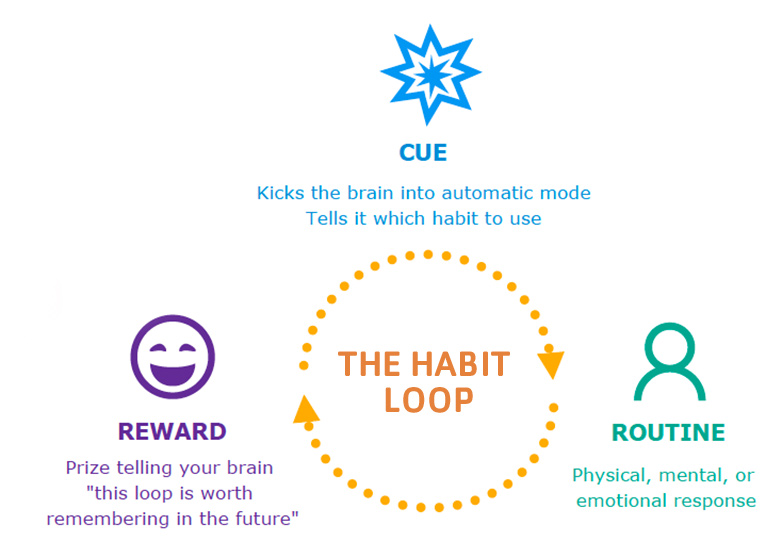 CUE

Kicks the brain into automatic mode
Tells it which habit to use

THE HABIT LOOP

REWARD

Prize telling your brain "this loop is worth remembering in the future"

ROUTINE

Physical, mental, or emotional response